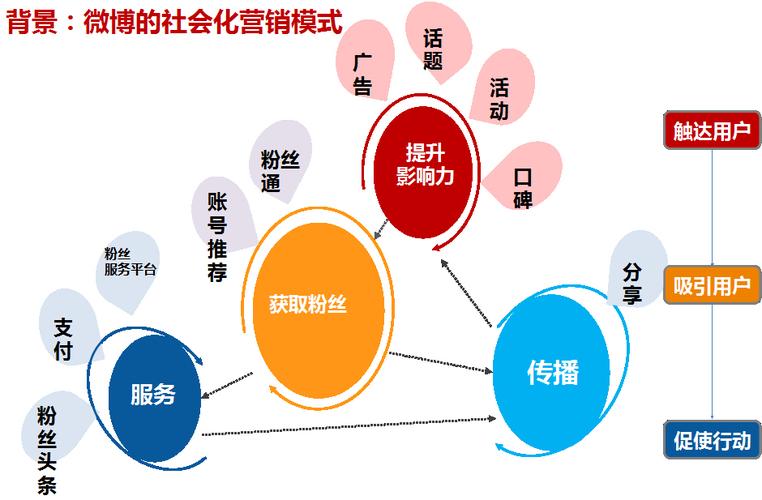 背景：微博的社会化营销模式

广告
话题
活动
口碑
提升影响力

粉丝通
账号推荐
获取粉丝

粉丝服务平台
支付
粉丝头条
服务

分享
传播

触达用户
吸引用户
促使行动